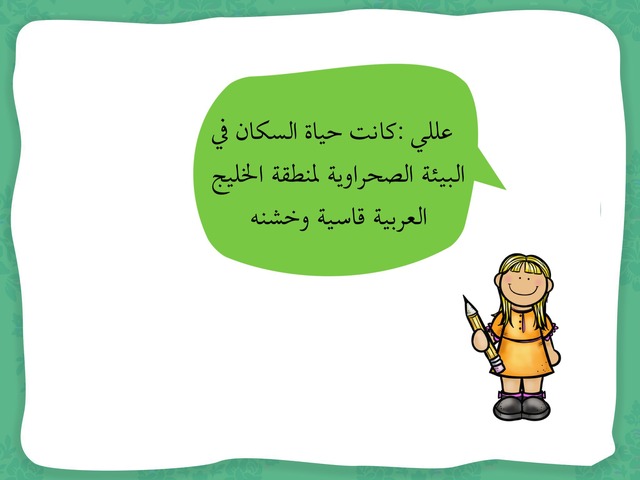 عللي :كانت حياة السكان في البيئة الصحراوية لمنطقة الخليج العربية قاسية وخشنه